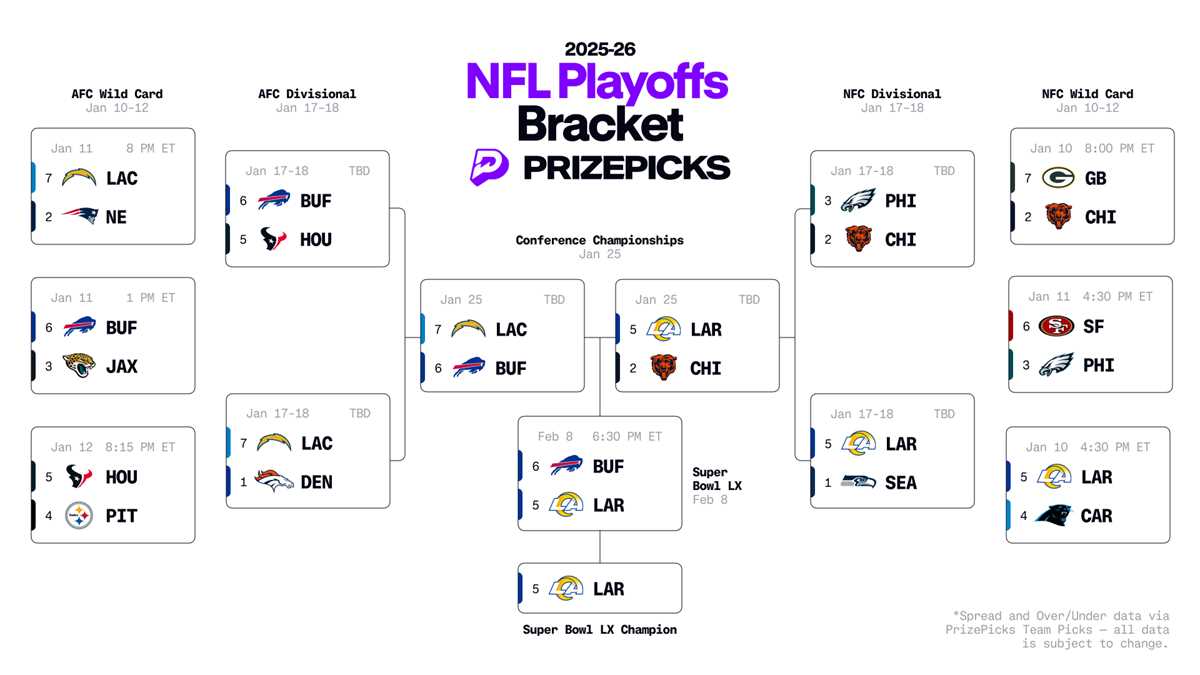 2025-26
NFL Playoffs
Bracket
PRIZEPICKS

AFC Wild Card
Jan 10-12

Jan 11 8 PM ET
7 LAC
2 NE

Jan 11 1 PM ET
6 BUF
3 JAX

Jan 12 8:15 PM ET
5 HOU
4 PIT

AFC Divisional
Jan 17-18

Jan 17-18 TBD
6 BUF
5 HOU

Jan 17-18 TBD
7 LAC
1 DEN

Conference Championships
Jan 25

Jan 25 TBD
7 LAC
6 BUF

Jan 25 TBD
5 LAR
2 CHI

Feb 8 6:30 PM ET
6 BUF
5 LAR

Super Bowl LX
Feb 8

5 LAR

Super Bowl LX Champion

NFC Divisional
Jan 17-18

Jan 17-18 TBD
3 PHI
2 CHI

Jan 17-18 TBD
5 LAR
1 SEA

NFC Wild Card
Jan 10-12

Jan 10 8:00 PM ET
7 GB
2 CHI

Jan 11 4:30 PM ET
6 SF
3 PHI

Jan 10 4:30 PM ET
5 LAR
4 CAR

*Spread and Over/Under data via PrizePicks Team Picks — all data is subject to change.